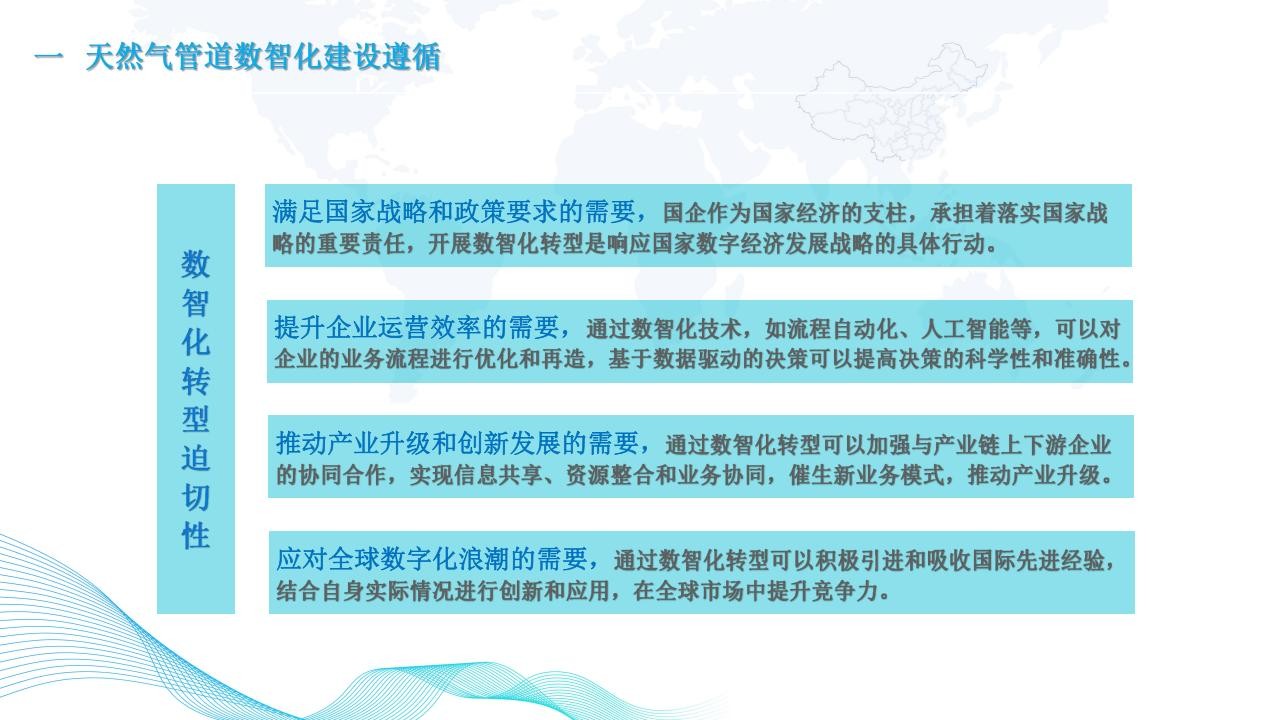 一 天然气管道数智化建设遵循

数智化转型迫切性

满足国家战略和政策要求的需要，国企作为国家经济的支柱，承担着落实国家战略的重要责任，开展数智化转型是响应国家数字经济发展战略的具体行动。

提升企业运营效率的需要，通过数智化技术，如流程自动化、人工智能等，可以对企业的业务流程进行优化和再造，基于数据驱动的决策可以提高决策的科学性和准确性。

推动产业升级和创新发展的需要，通过数智化转型可以加强与产业链上下游企业的协同合作，实现信息共享、资源整合和业务协同，催生新业务模式，推动产业升级。

应对全球数字化浪潮的需要，通过数智化转型可以积极引进和吸收国际先进经验，结合自身实际情况进行创新和应用，在全球市场中提升竞争力。